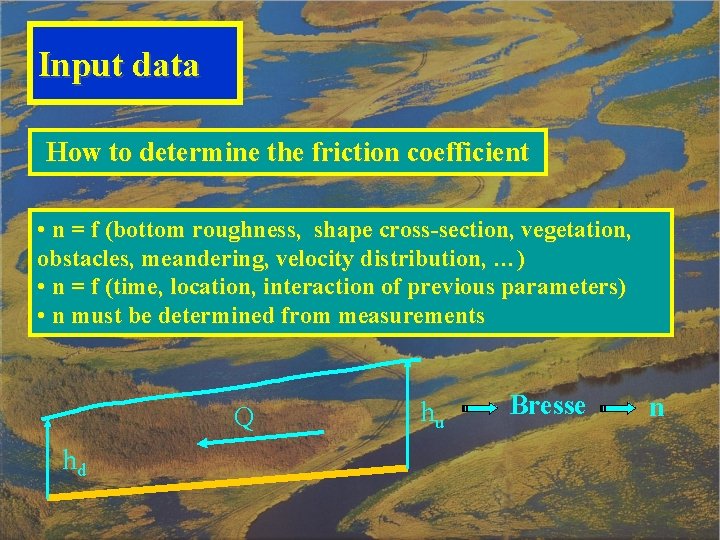 Input data

How to determine the friction coefficient

• n = f (bottom roughness, shape cross-section, vegetation, obstacles, meandering, velocity distribution, …)
• n = f (time, location, interaction of previous parameters)
• n must be determined from measurements

Q

$h_d$

$h_u$

Bresse

n